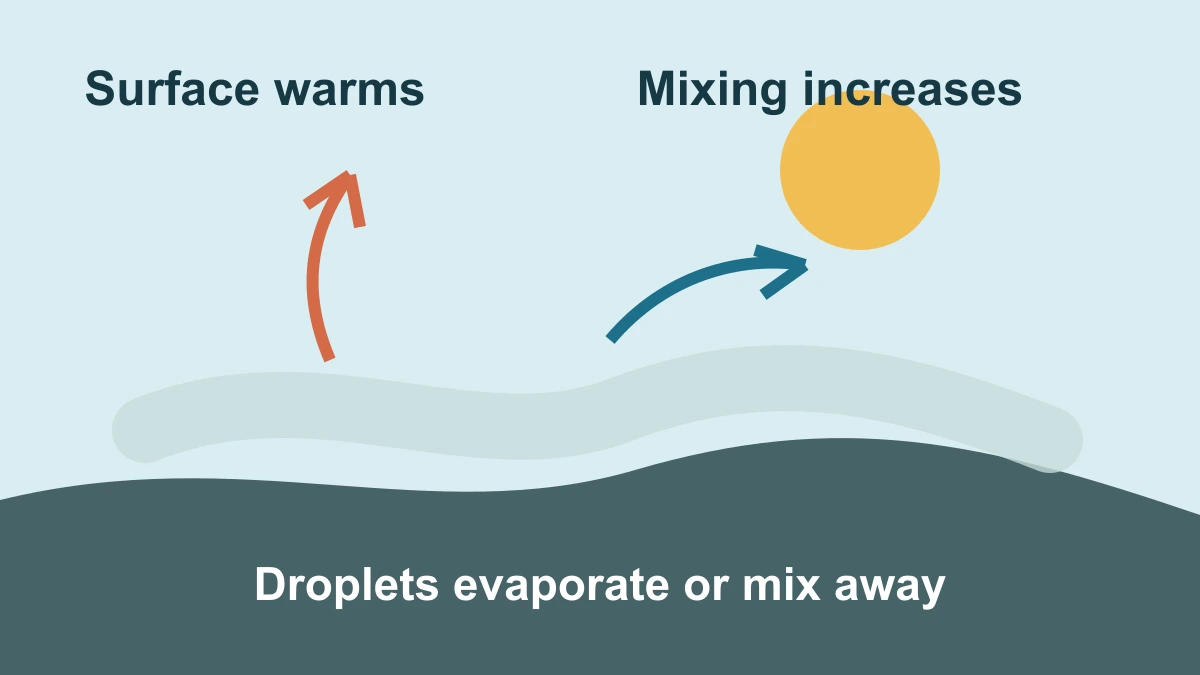 Surface warms

Mixing increases

Droplets evaporate or mix away